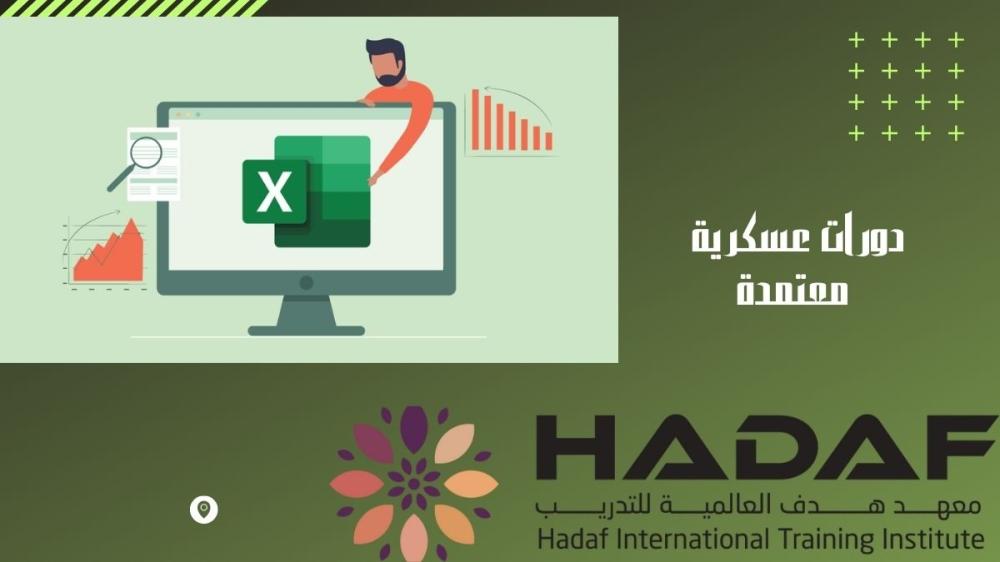 X

دورات عسكرية
معتمدة

HADAF
معهد هدف العالمية للتدريب
Hadaf International Training Institute